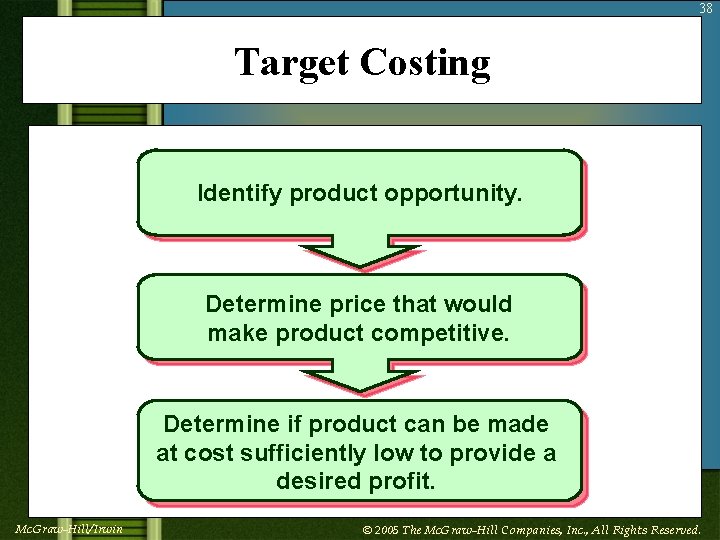 38

Target Costing

Identify product opportunity.

Determine price that would make product competitive.

Determine if product can be made at cost sufficiently low to provide a desired profit.

McGraw-Hill/Irwin

© 2005 The McGraw-Hill Companies, Inc., All Rights Reserved.